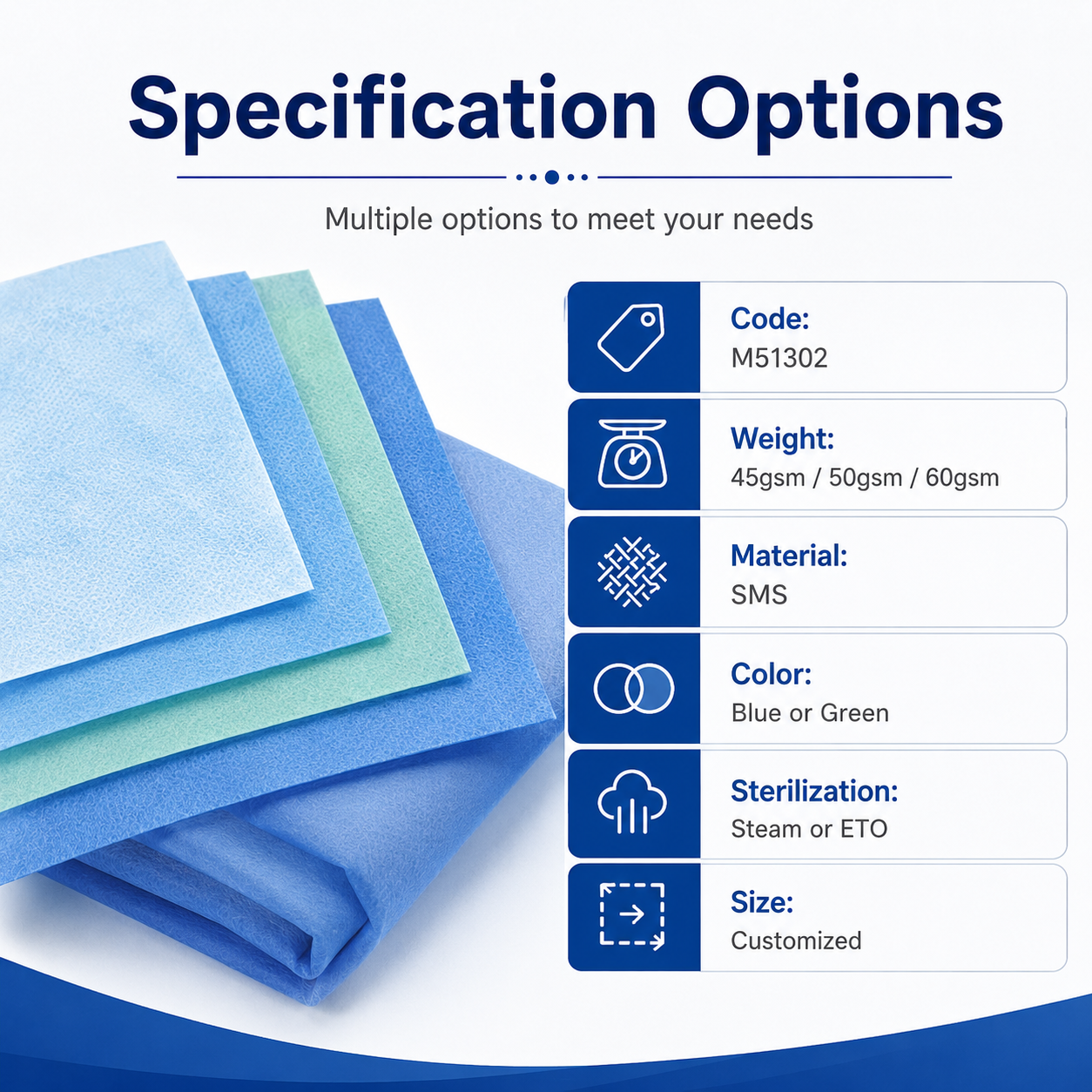 Specification Options

Multiple options to meet your needs

Code:
M51302

Weight:
45gsm / 50gsm / 60gsm

Material:
SMS

Color:
Blue or Green

Sterilization:
Steam or ETO

Size:
Customized